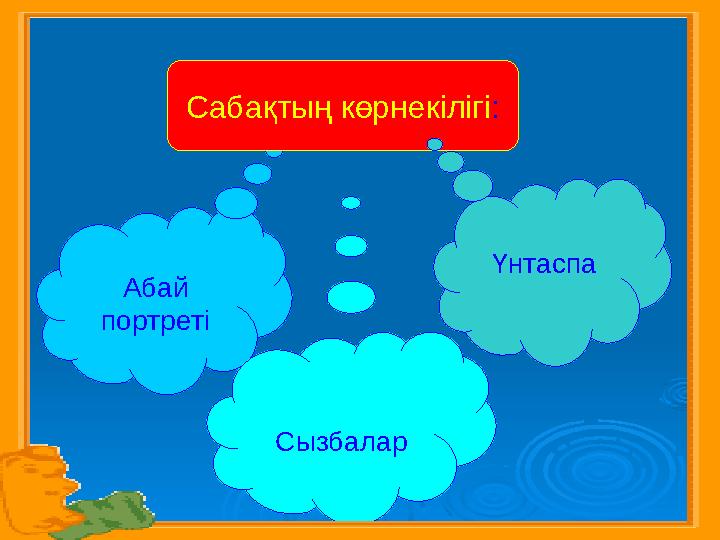 Сабақтың көрнекілігі:

Абай портреті

Үнтаспа

Сызбалар